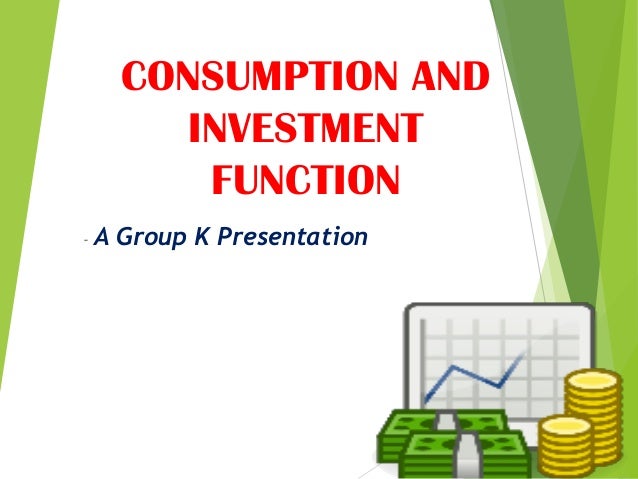 CONSUMPTION AND INVESTMENT FUNCTION

- A Group K Presentation